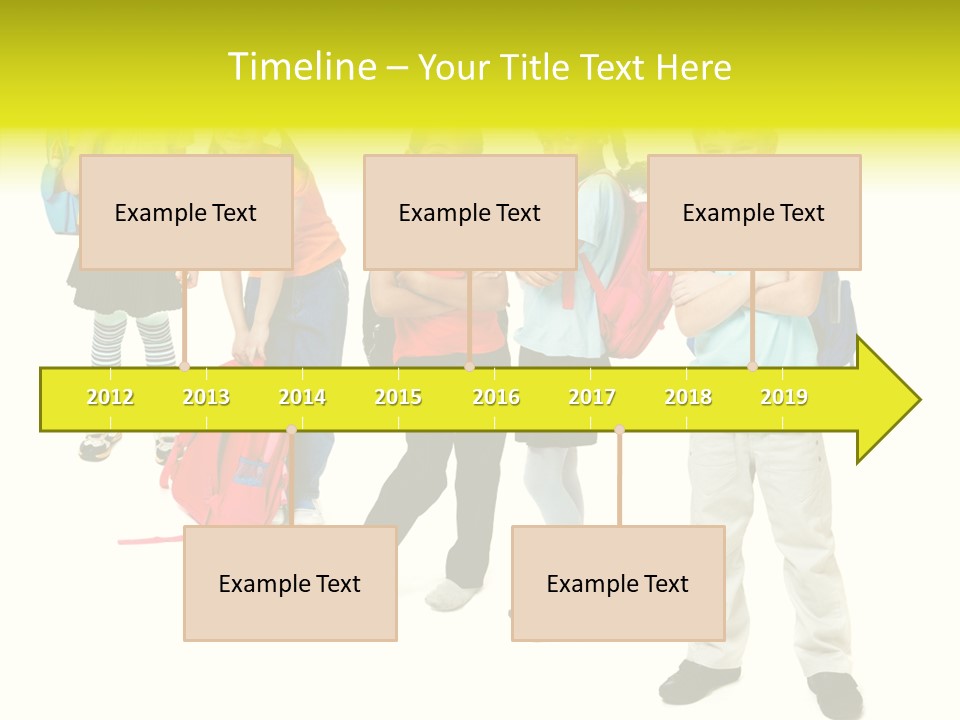 Timeline – Your Title Text Here

Example Text

Example Text

Example Text

2012 2013 2014 2015 2016 2017 2018 2019

Example Text

Example Text